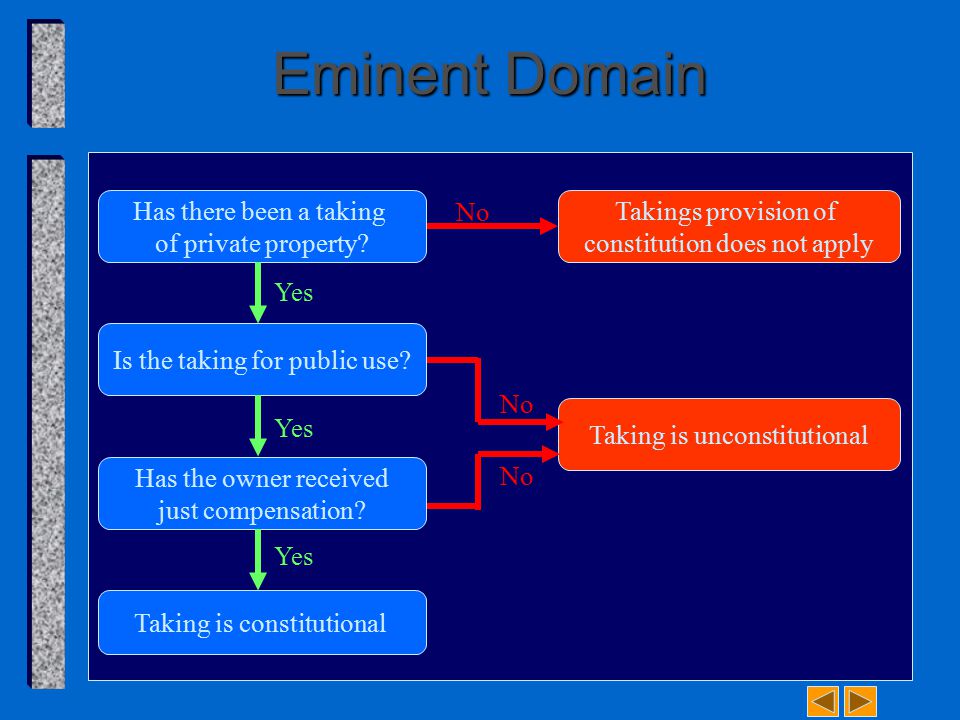 Eminent Domain

Has there been a taking of private property?

No

Takings provision of constitution does not apply

Yes

Is the taking for public use?

No

Yes

Taking is unconstitutional

Has the owner received just compensation?

No

Yes

Taking is constitutional